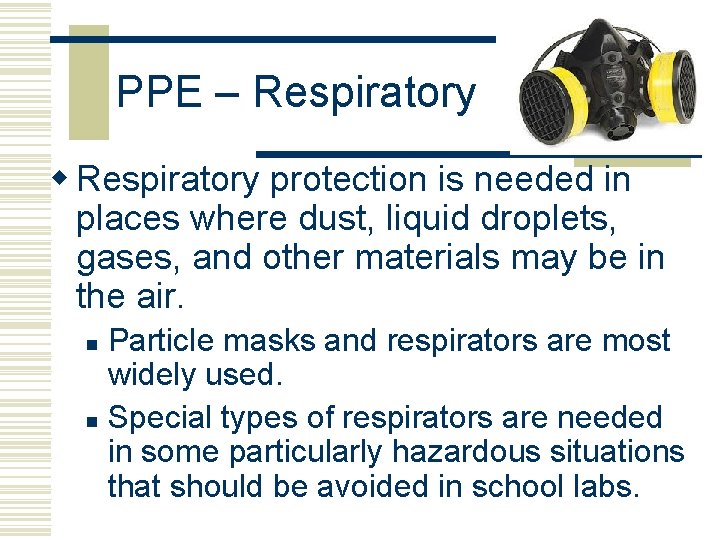 PPE – Respiratory

Respiratory protection is needed in places where dust, liquid droplets, gases, and other materials may be in the air.

Particle masks and respirators are most widely used.

Special types of respirators are needed in some particularly hazardous situations that should be avoided in school labs.